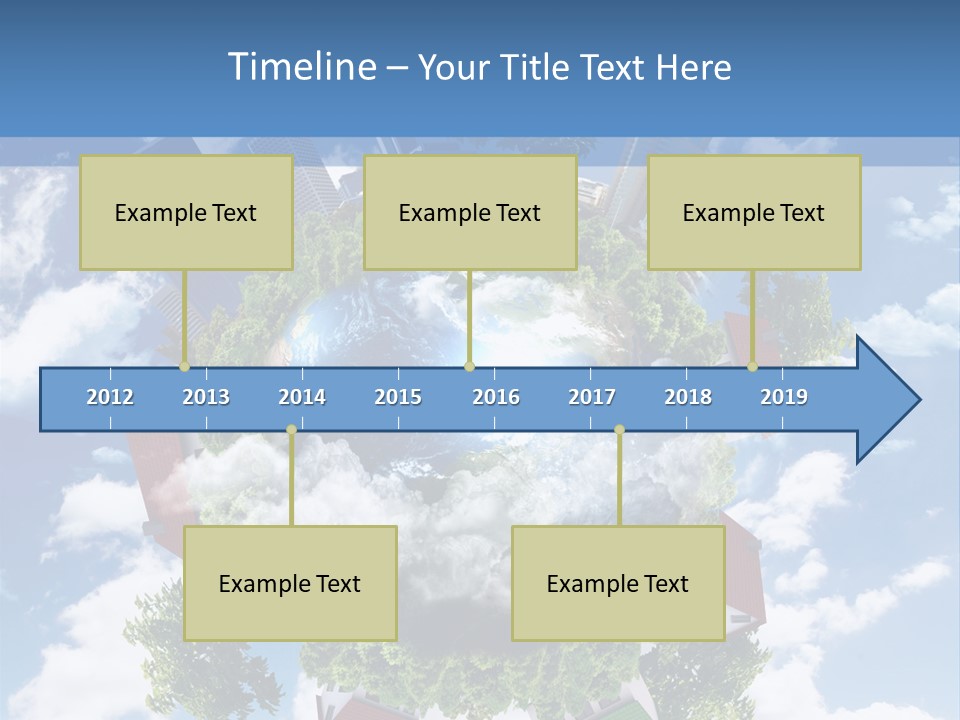 Timeline – Your Title Text Here

Example Text

Example Text

Example Text

2012 2013 2014 2015 2016 2017 2018 2019

Example Text

Example Text